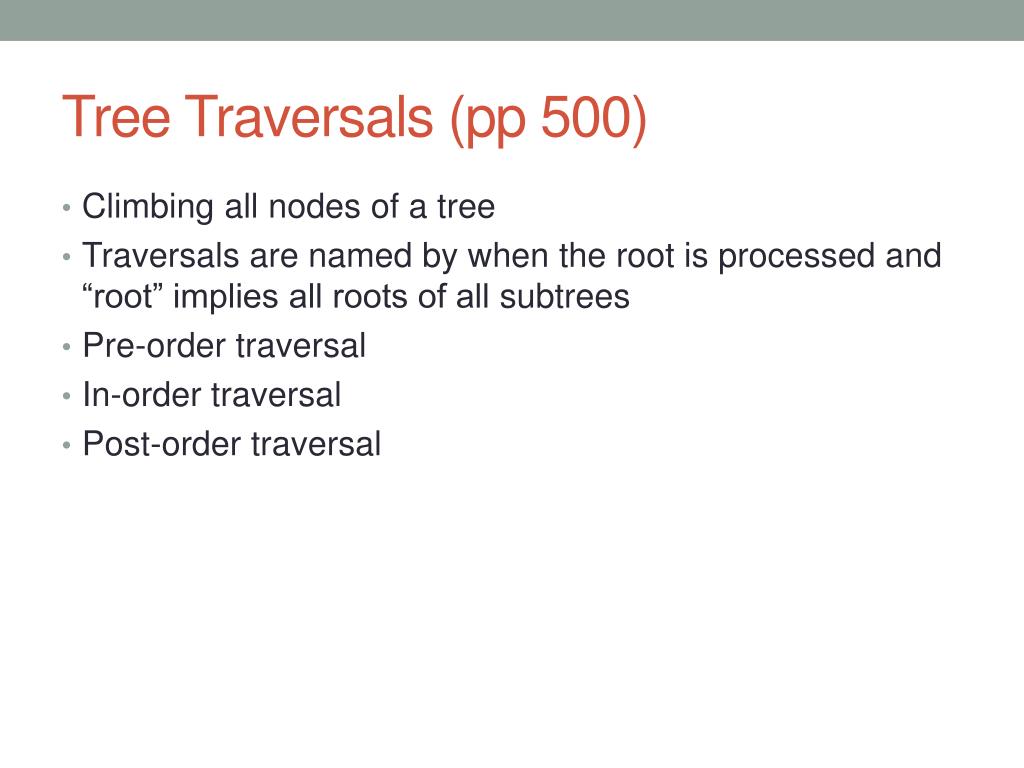 Tree Traversals (pp 500)

• Climbing all nodes of a tree
• Traversals are named by when the root is processed and “root” implies all roots of all subtrees
• Pre-order traversal
• In-order traversal
• Post-order traversal